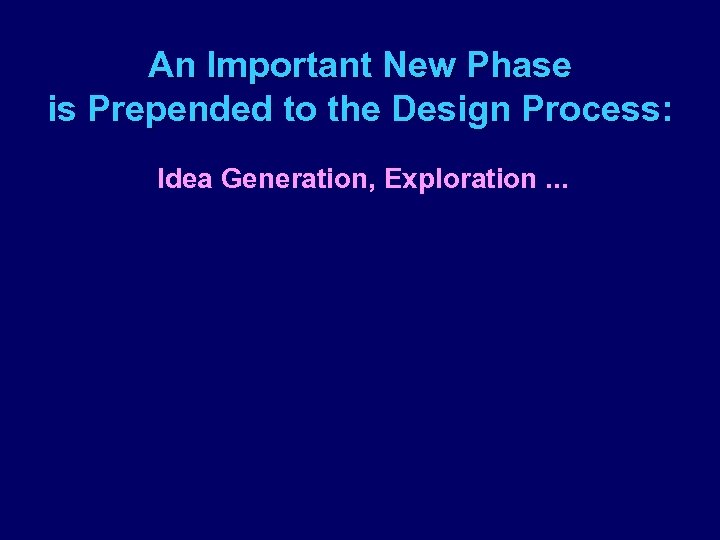 An Important New Phase
is Prepended to the Design Process:

Idea Generation, Exploration ...